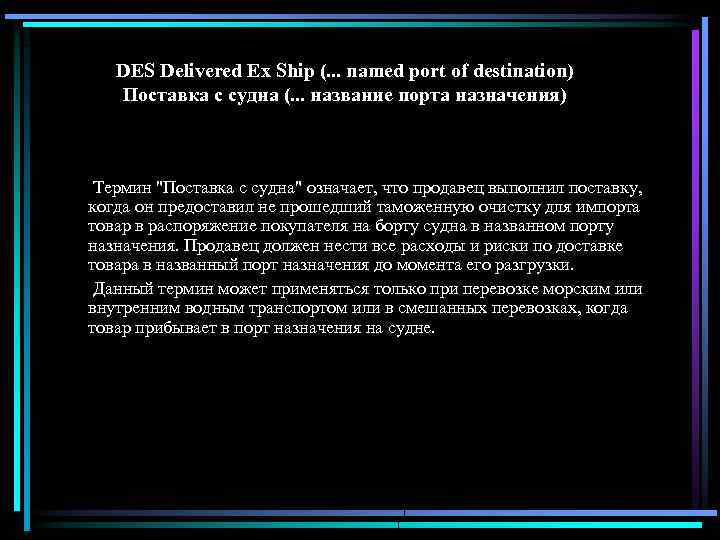 DES Delivered Ex Ship (... named port of destination)
Поставка с судна (... название порта назначения)

Термин "Поставка с судна" означает, что продавец выполнил поставку, когда он предоставил не прошедший таможенную очистку для импорта товар в распоряжение покупателя на борту судна в названном порту назначения. Продавец должен нести все расходы и риски по доставке товара в названный порт назначения до момента его разгрузки.

Данный термин может применяться только при перевозке морским или внутренним водным транспортом или в смешанных перевозках, когда товар прибывает в порт назначения на судне.